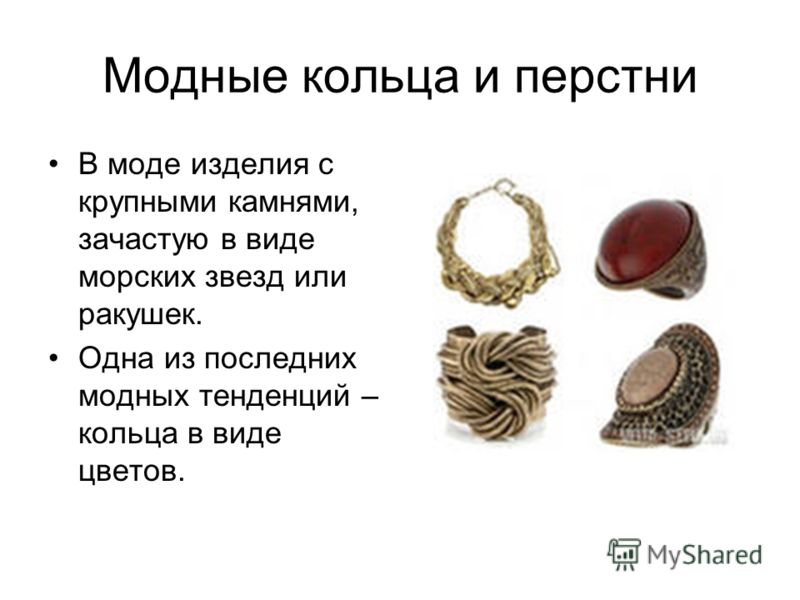 Модные кольца и перстни

• В моде изделия с крупными камнями, зачастую в виде морских звезд или ракушек.
• Одна из последних модных тенденций – кольца в виде цветов.

MyShared